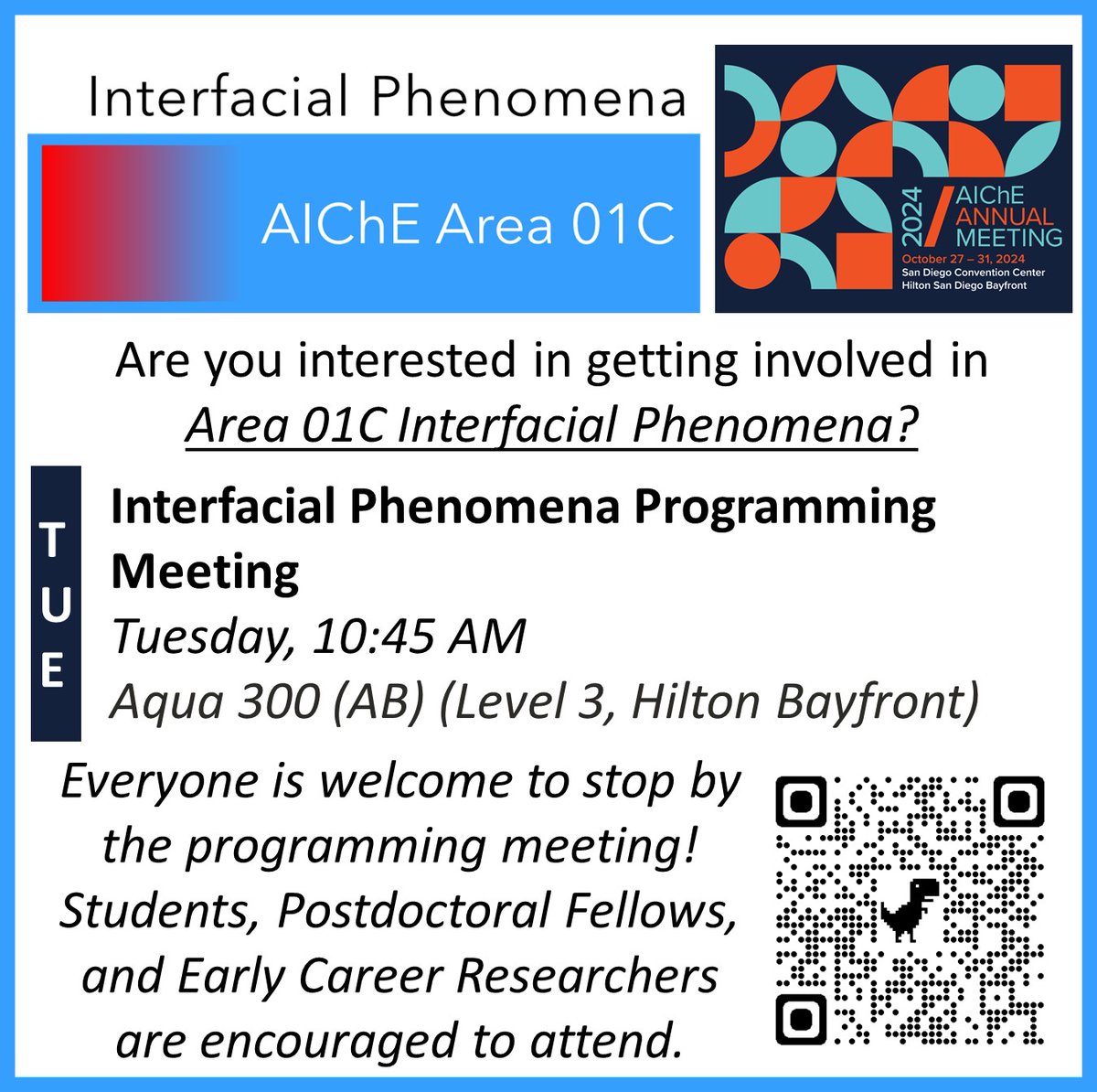 Interfacial Phenomena

AIChE Area 01C

2024 AIChE ANNUAL MEETING
October 27 – 31, 2024
San Diego Convention Center
Hilton San Diego Bayfront

Are you interested in getting involved in Area 01C Interfacial Phenomena?

TUE

Interfacial Phenomena Programming Meeting
Tuesday, 10:45 AM
Aqua 300 (AB) (Level 3, Hilton Bayfront)

Everyone is welcome to stop by the programming meeting! Students, Postdoctoral Fellows, and Early Career Researchers are encouraged to attend.